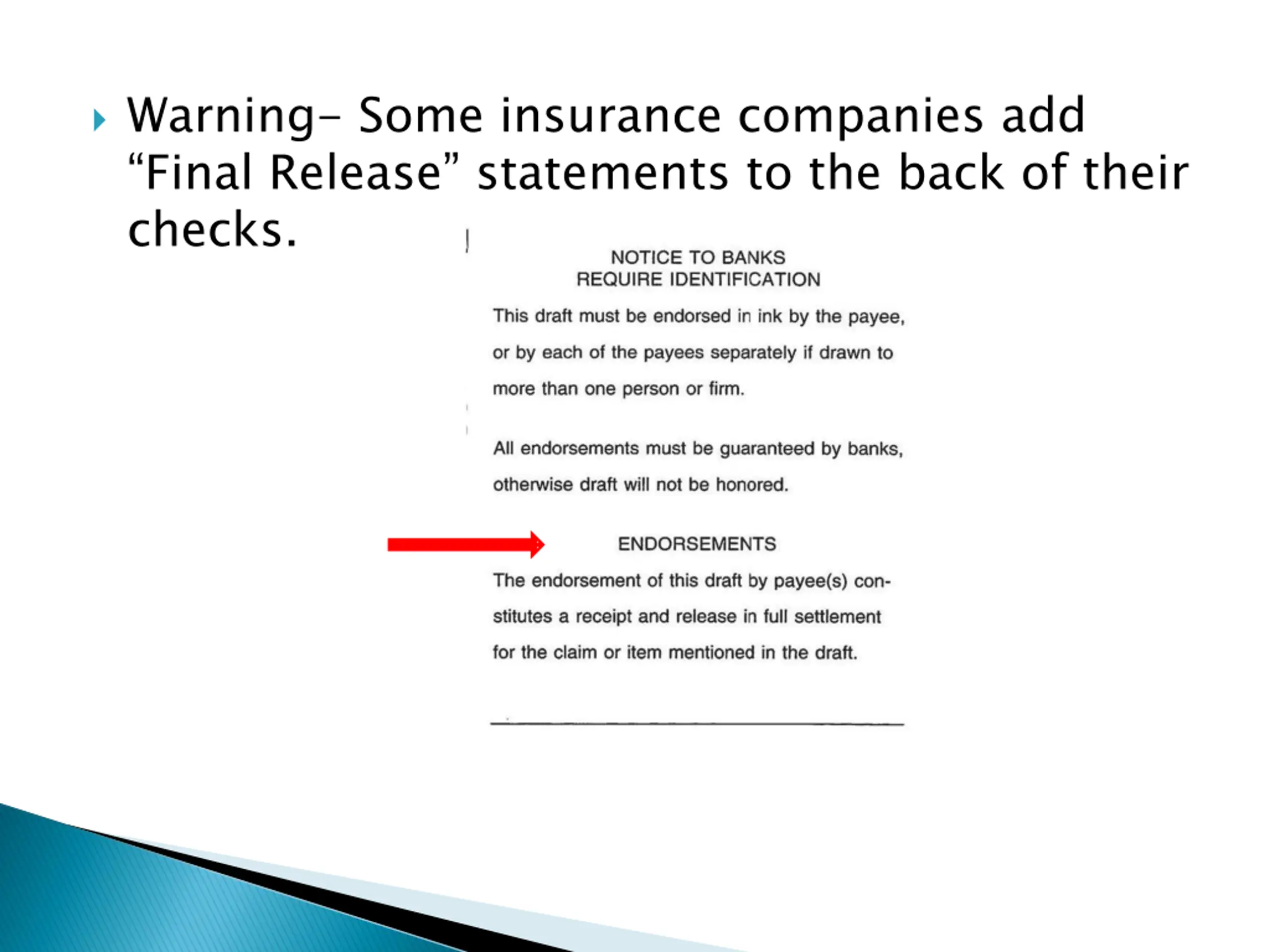 Warning- Some insurance companies add “Final Release” statements to the back of their checks.

NOTICE TO BANKS
REQUIRE IDENTIFICATION

This draft must be endorsed in ink by the payee, or by each of the payees separately if drawn to more than one person or firm.

All endorsements must be guaranteed by banks, otherwise draft will not be honored.

ENDORSEMENTS

The endorsement of this draft by payee(s) constitutes a receipt and release in full settlement for the claim or item mentioned in the draft.